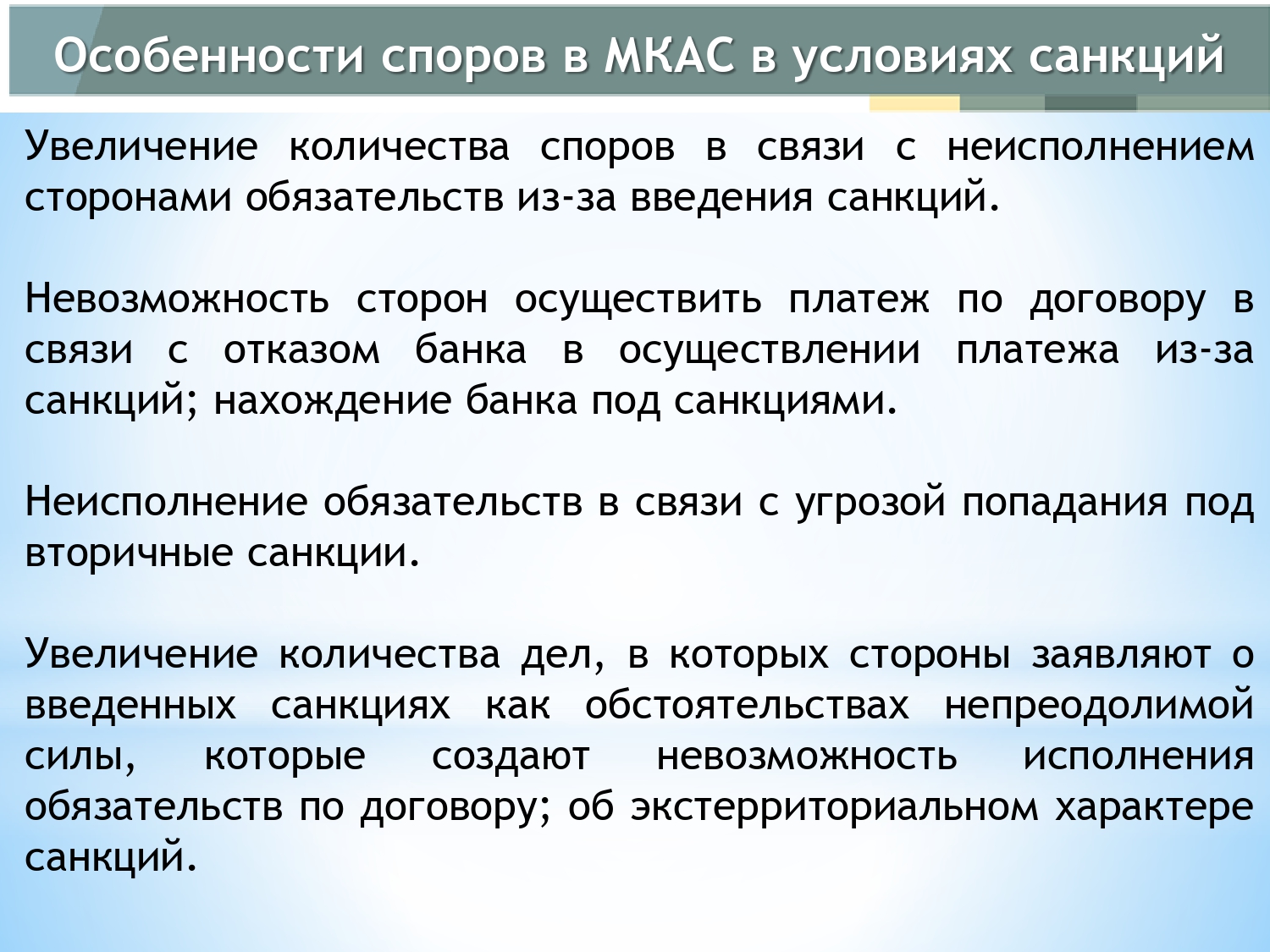 Особенности споров в МКАС в условиях санкций

Увеличение количества споров в связи с неисполнением сторонами обязательств из-за введения санкций.

Невозможность сторон осуществить платеж по договору в связи с отказом банка в осуществлении платежа из-за санкций; нахождение банка под санкциями.

Неисполнение обязательств в связи с угрозой попадания под вторичные санкции.

Увеличение количества дел, в которых стороны заявляют о введенных санкциях как обстоятельствах непреодолимой силы, которые создают невозможность исполнения обязательств по договору; об экстерриториальном характере санкций.